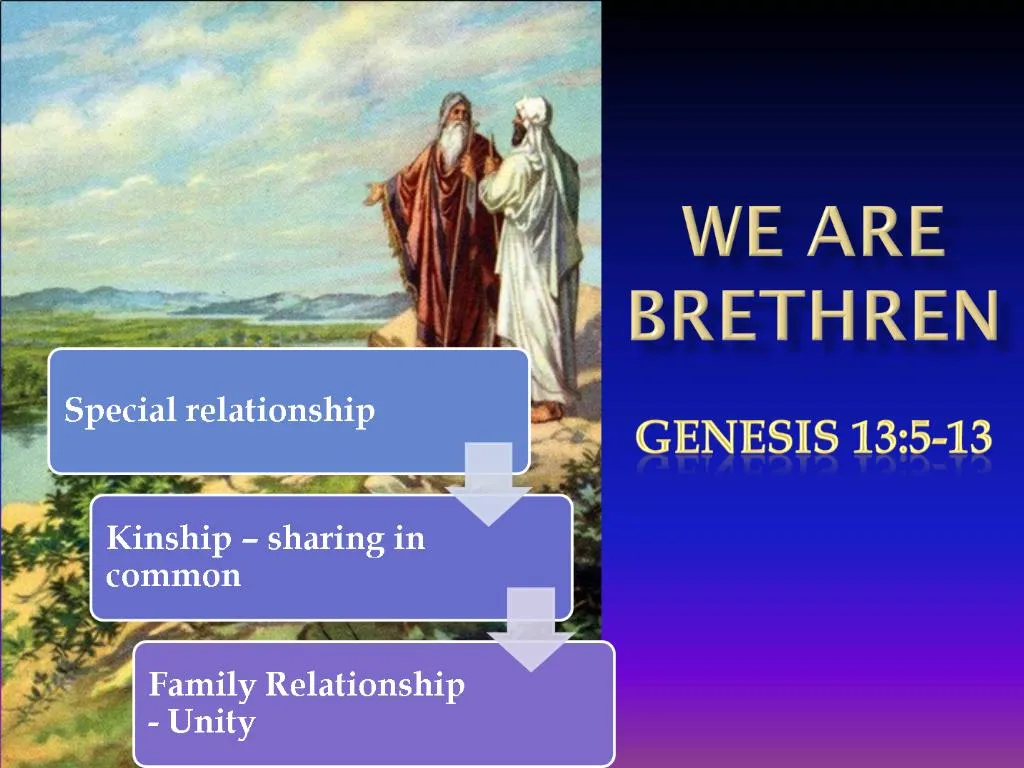 WE ARE BRETHREN

GENESIS 13:5-13

Special relationship

Kinship – sharing in common

Family Relationship - Unity